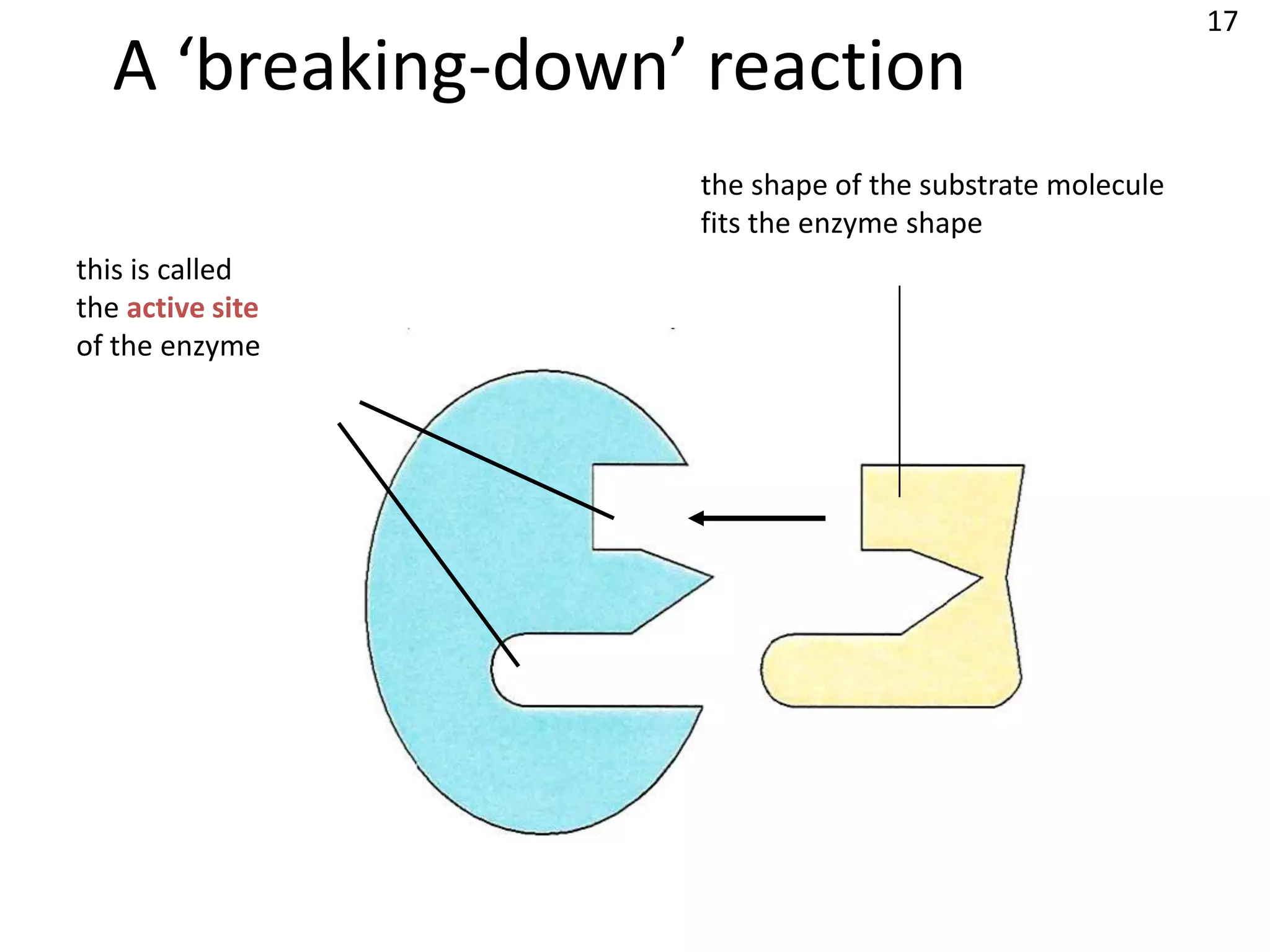 17

A ‘breaking-down’ reaction

the shape of the substrate molecule fits the enzyme shape

this is called the active site of the enzyme